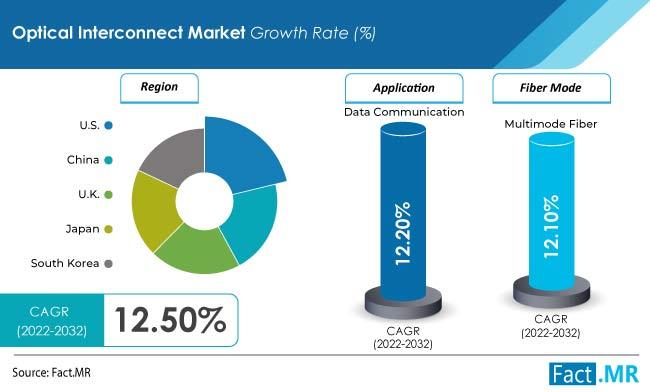 Optical Interconnect Market Growth Rate (%)

Region

U.S.

China

U.K.

Japan

South Korea

CAGR (2022-2032)

12.50%

Application

Data Communication

12.20%

CAGR (2022-2032)

Fiber Mode

Multimode Fiber

12.10%

CAGR (2022-2032)

Source: Fact.MR

Fact.MR